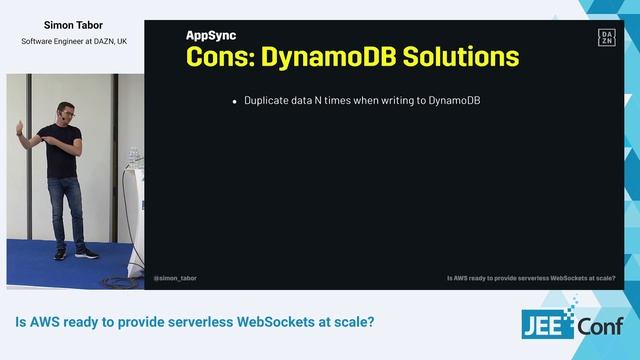 Simon Tabor
Software Engineer at DAZN, UK

AppSync
Cons: DynamoDB Solutions

DA
ZN

• Duplicate data N times when writing to DynamoDB

@simon_tabor

Is AWS ready to provide serverless WebSockets at scale?

Is AWS ready to provide serverless WebSockets at scale?

JEE Conf